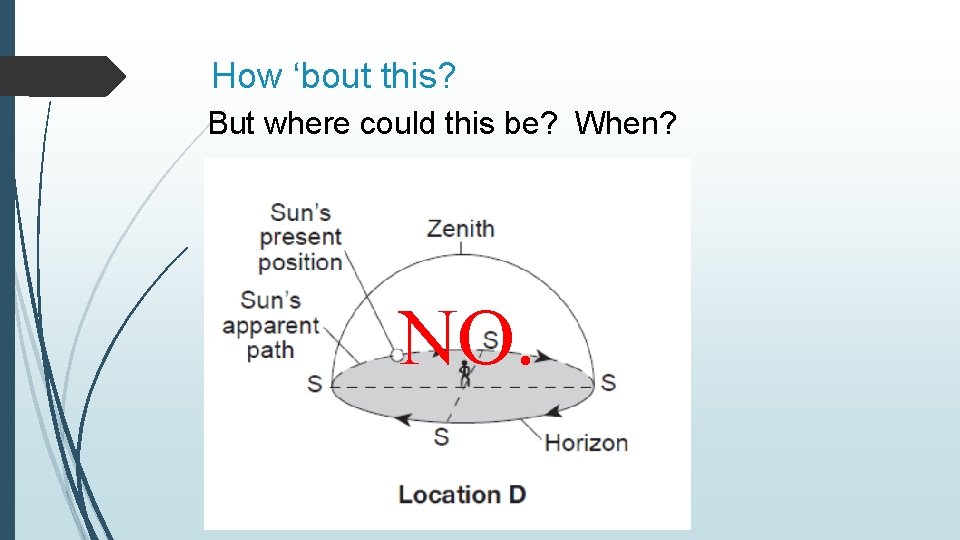 How ‘bout this?

But where could this be? When?

Sun's present position

Zenith

Sun's apparent path

NO.

S

S

S

S

Horizon

Location D